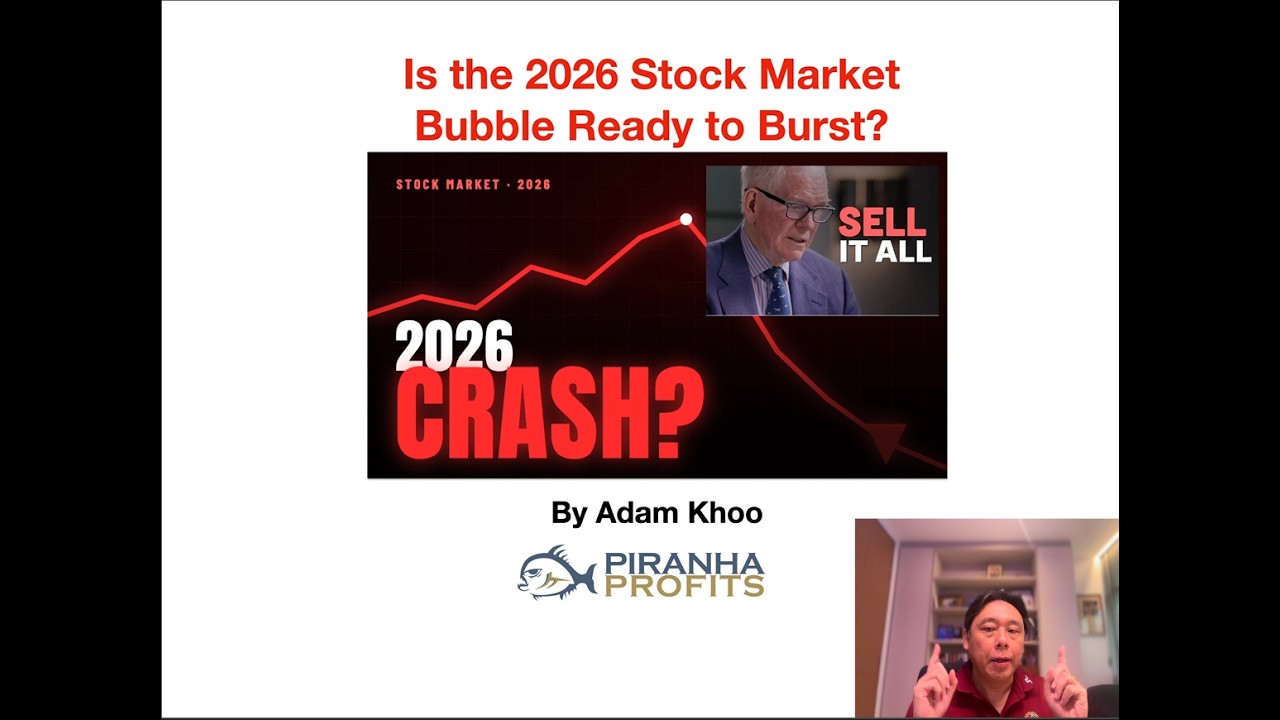 Is the 2026 Stock Market Bubble Ready to Burst?

STOCK MARKET · 2026

SELL IT ALL

2026 CRASH?

By Adam Khoo

PIRANHA PROFITS